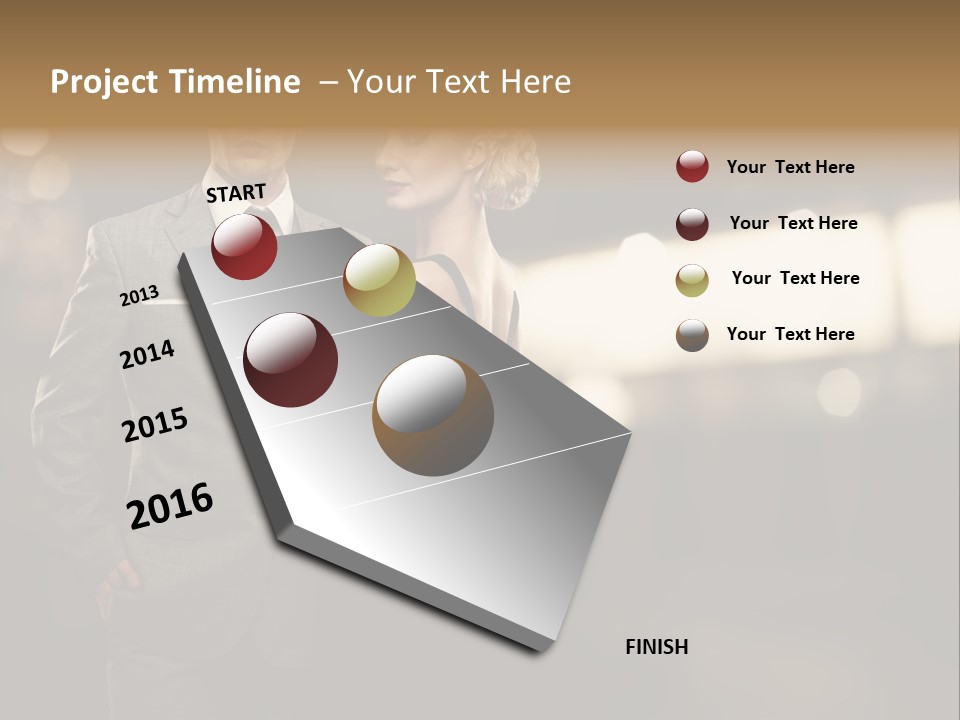 Project Timeline – Your Text Here

START

2013

2014

2015

2016

FINISH

Your Text Here

Your Text Here

Your Text Here

Your Text Here